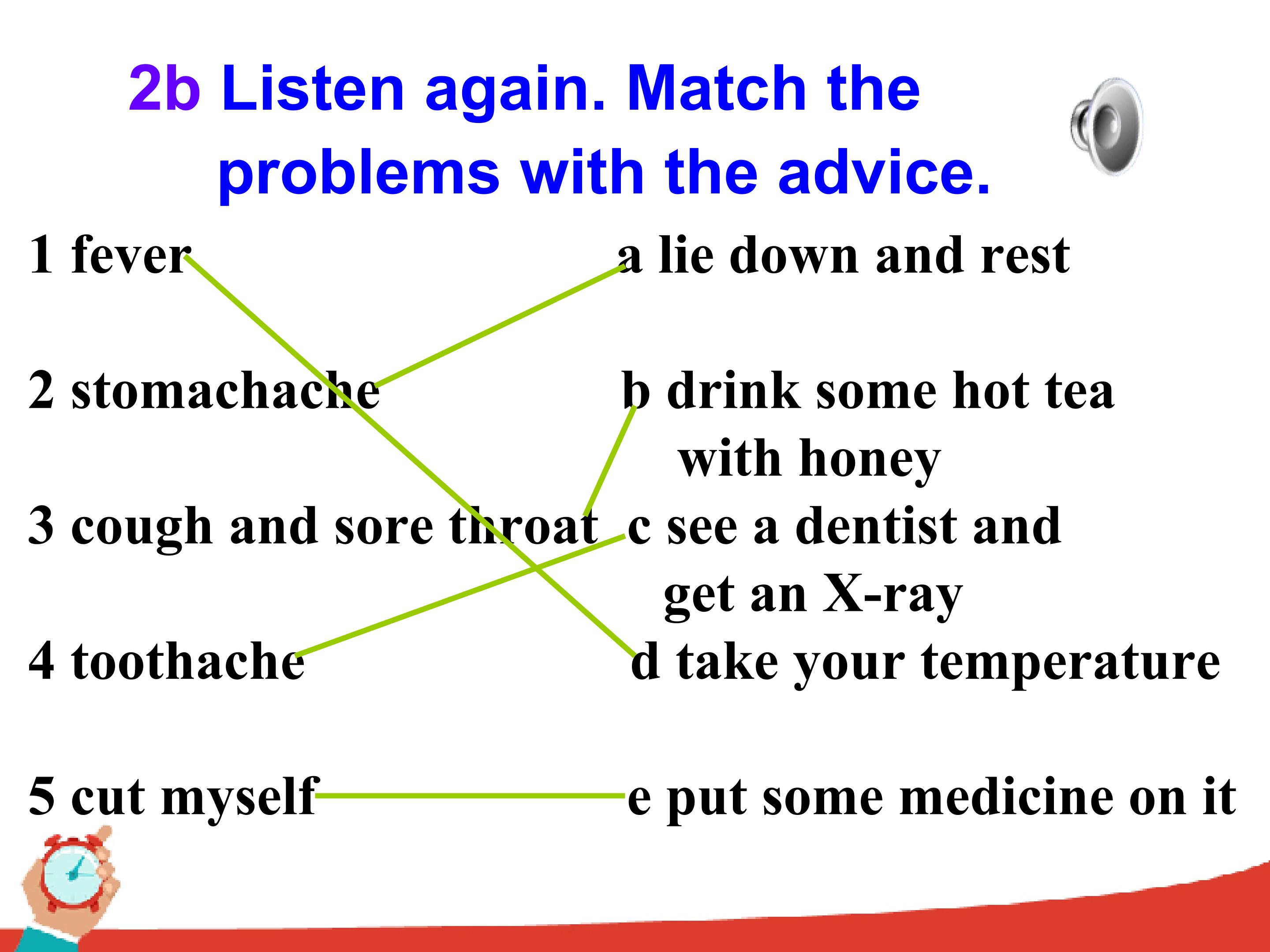 2b Listen again. Match the problems with the advice.

1 fever

2 stomachache

3 cough and sore throat

4 toothache

5 cut myself

a lie down and rest

b drink some hot tea with honey

c see a dentist and get an X-ray

d take your temperature

e put some medicine on it